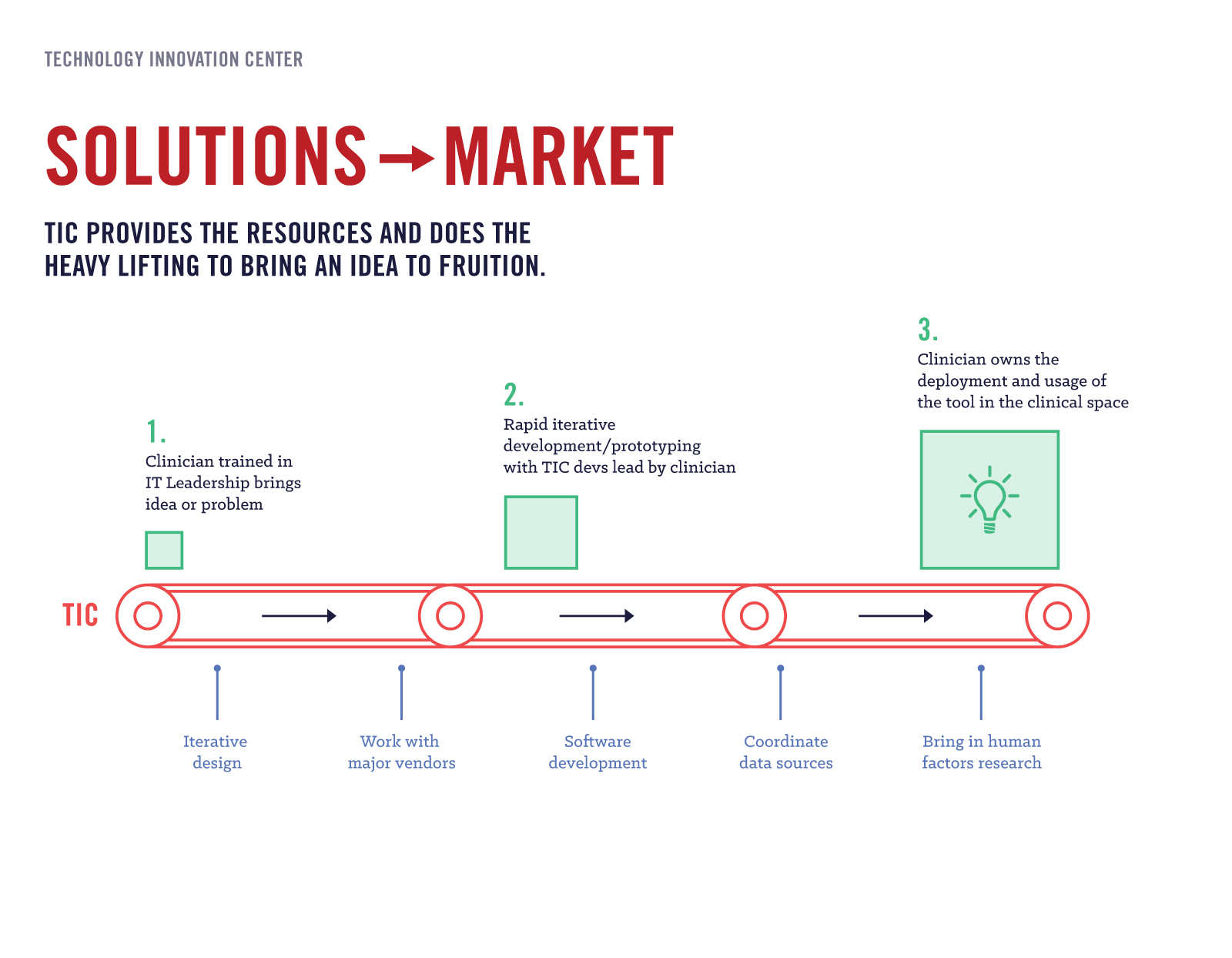 TECHNOLOGY INNOVATION CENTER

SOLUTIONS → MARKET

TIC PROVIDES THE RESOURCES AND DOES THE HEAVY LIFTING TO BRING AN IDEA TO FRUITION.

1.
Clinician trained in IT Leadership brings idea or problem

2.
Rapid iterative development/prototyping with TIC devs lead by clinician

3.
Clinician owns the deployment and usage of the tool in the clinical space

TIC

Iterative design

Work with major vendors

Software development

Coordinate data sources

Bring in human factors research